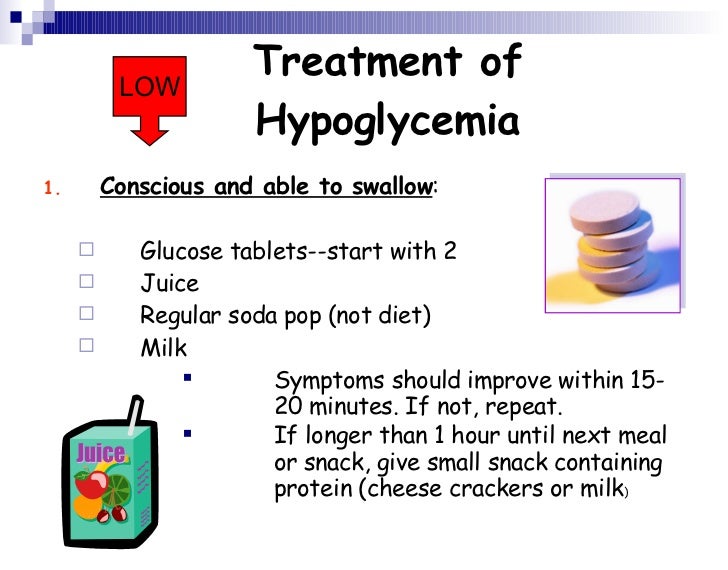 LOW

Treatment of Hypoglycemia

1. Conscious and able to swallow:

Glucose tablets--start with 2
Juice
Regular soda pop (not diet)
Milk

Symptoms should improve within 15-20 minutes. If not, repeat.

If longer than 1 hour until next meal or snack, give small snack containing protein (cheese crackers or milk)

Juice